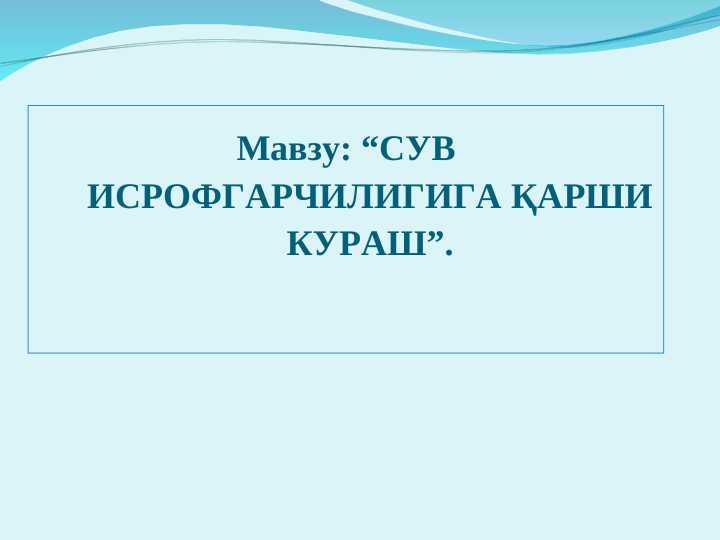 Мавзу: “СУВ ИСРОФГАРЧИЛИГИГА ҚАРШИ КУРАШ”.